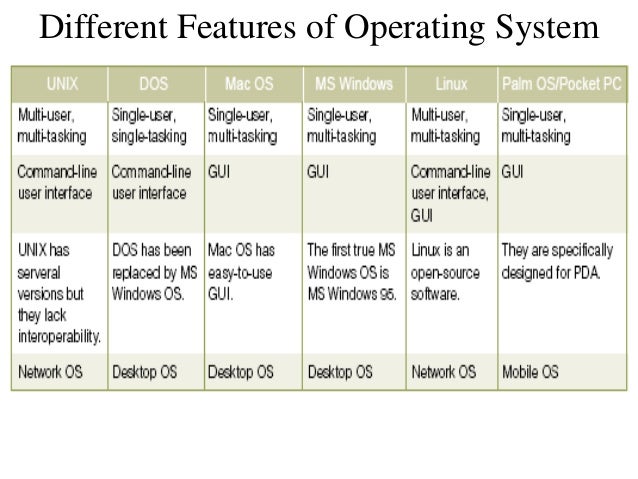 Different Features of Operating System

| UNIX | DOS | Mac OS | MS Windows | Linux | Palm OS/Pocket PC |
|---|---|---|---|---|---|
| Multi-user, multi-tasking | Single-user, single-tasking | Single-user, multi-tasking | Single-user, multi-tasking | Multi-user, multi-tasking | Single-user, multi-tasking |
| Command-line user interface | Command-line user interface | GUI | GUI | Command-line user interface, GUI | GUI |
| UNIX has serveral versions but they lack interoperability. | DOS has been replaced by MS Windows OS. | Mac OS has easy-to-use GUI. | The first true MS Windows OS is MS Windows 95. | Linux is an open-source software. | They are specifically designed for PDA. |
| Network OS | Desktop OS | Desktop OS | Desktop OS | Network OS | Mobile OS |